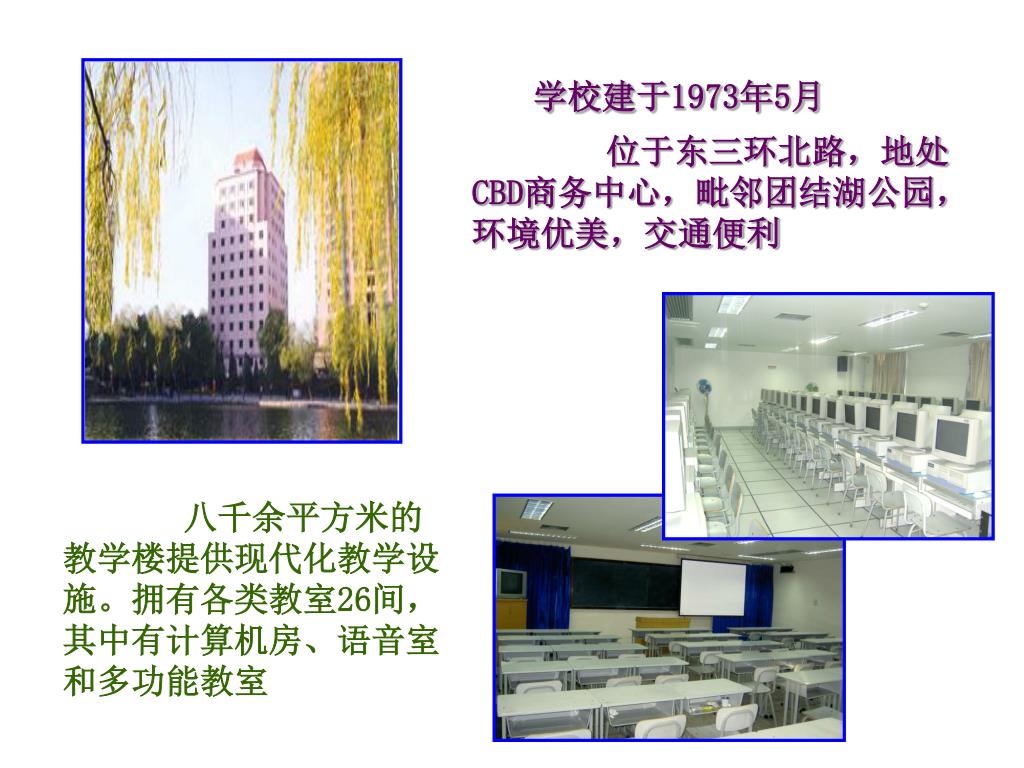 学校建于1973年5月

位于东三环北路，地处CBD商务中心，毗邻团结湖公园，环境优美，交通便利

八千余平方米的教学楼提供现代化教学设施。拥有各类教室26间，其中有计算机房、语音室和多功能教室